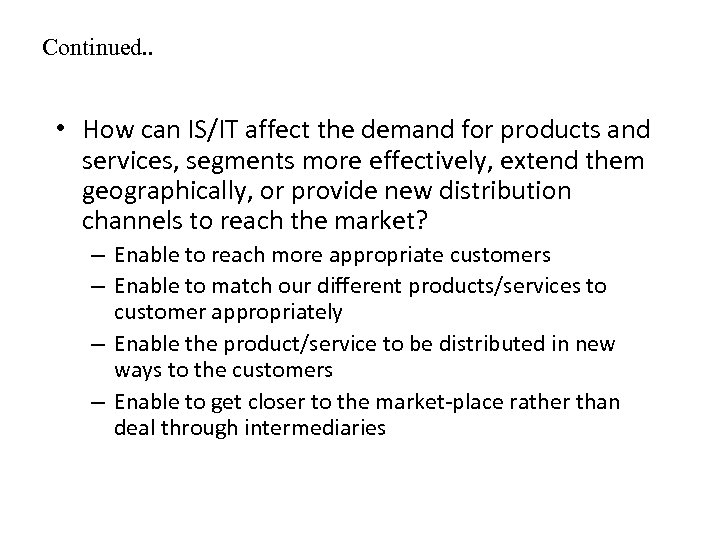 Continued..

• How can IS/IT affect the demand for products and services, segments more effectively, extend them geographically, or provide new distribution channels to reach the market?
– Enable to reach more appropriate customers
– Enable to match our different products/services to customer appropriately
– Enable the product/service to be distributed in new ways to the customers
– Enable to get closer to the market-place rather than deal through intermediaries